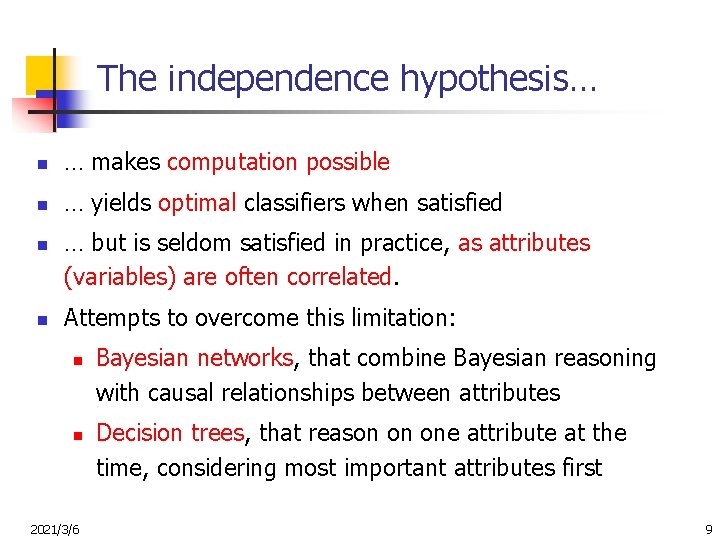 The independence hypothesis…

- … makes computation possible
- … yields optimal classifiers when satisfied
- … but is seldom satisfied in practice, as attributes (variables) are often correlated.
- Attempts to overcome this limitation:
  - Bayesian networks, that combine Bayesian reasoning with causal relationships between attributes
  - Decision trees, that reason on one attribute at the time, considering most important attributes first

2021/3/6

9